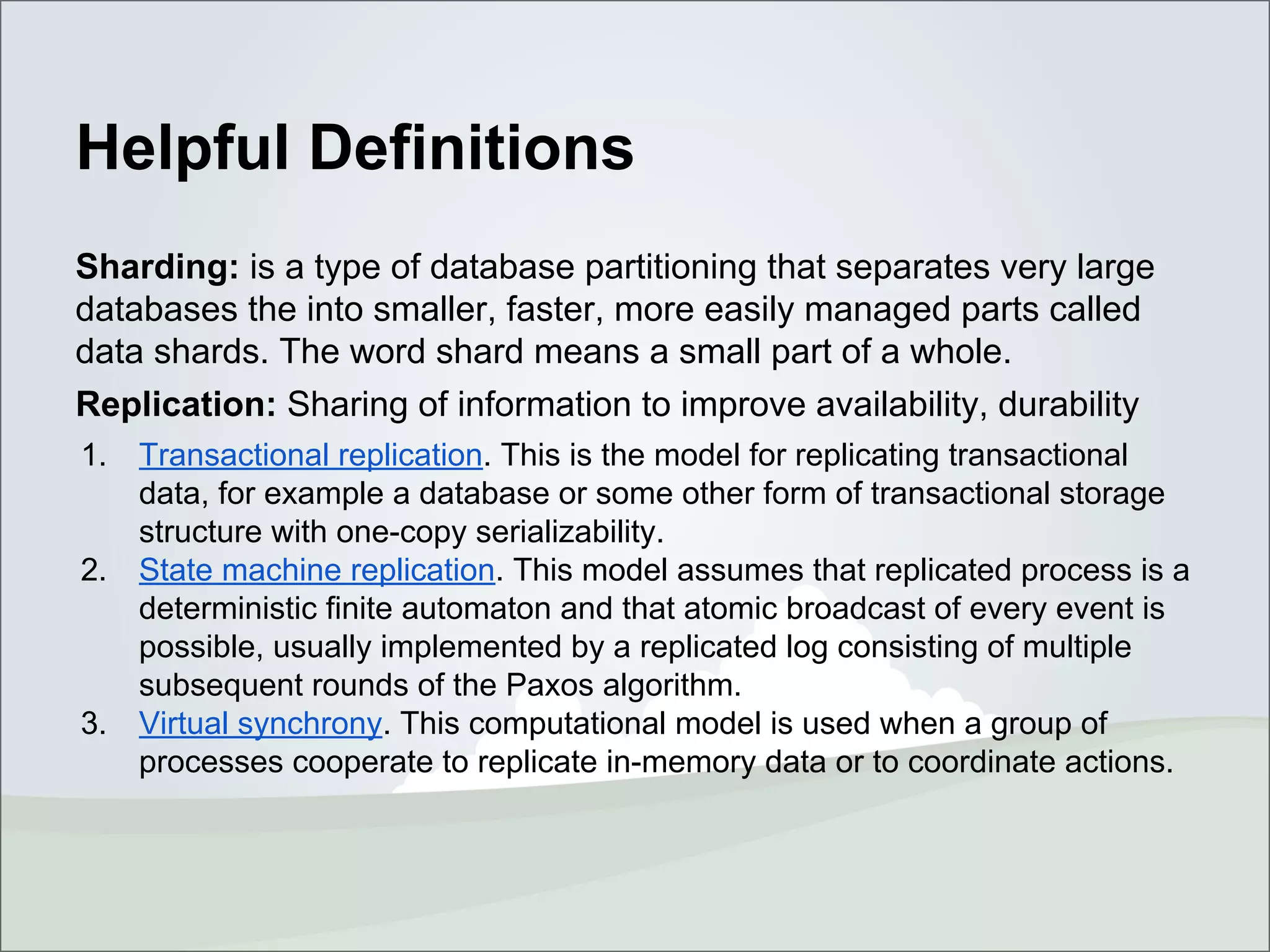 Helpful Definitions

Sharding: is a type of database partitioning that separates very large databases the into smaller, faster, more easily managed parts called data shards. The word shard means a small part of a whole.

Replication: Sharing of information to improve availability, durability

1. Transactional replication. This is the model for replicating transactional data, for example a database or some other form of transactional storage structure with one-copy serializability.
2. State machine replication. This model assumes that replicated process is a deterministic finite automaton and that atomic broadcast of every event is possible, usually implemented by a replicated log consisting of multiple subsequent rounds of the Paxos algorithm.
3. Virtual synchrony. This computational model is used when a group of processes cooperate to replicate in-memory data or to coordinate actions.